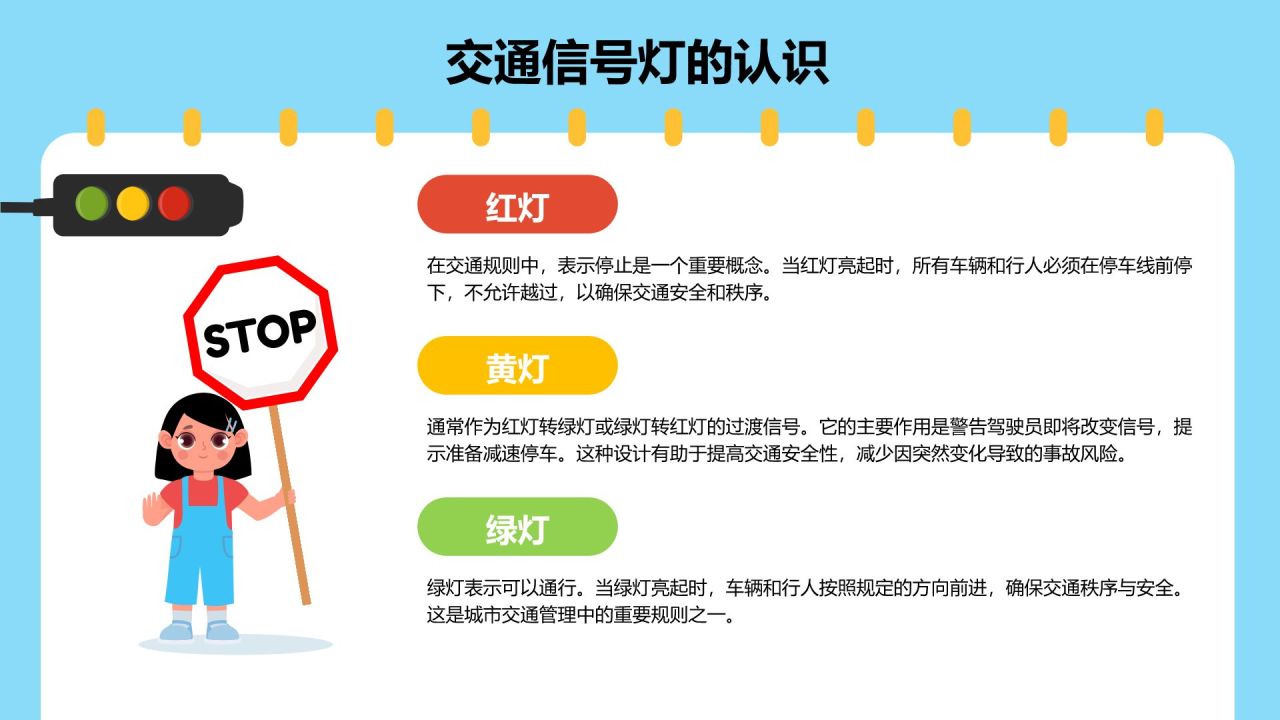 交通信号灯的认识

STOP

红灯

在交通规则中，表示停止是一个重要概念。当红灯亮起时，所有车辆和行人必须在停车线前停下，不允许越过，以确保交通安全和秩序。

黄灯

通常作为红灯转绿灯或绿灯转红灯的过渡信号。它的主要作用是警告驾驶员即将改变信号，提示准备减速停车。这种设计有助于提高交通安全性，减少因突然变化导致的事故风险。

绿灯

绿灯表示可以通行。当绿灯亮起时，车辆和行人按照规定的方向前进，确保交通秩序与安全。这是城市交通管理中的重要规则之一。